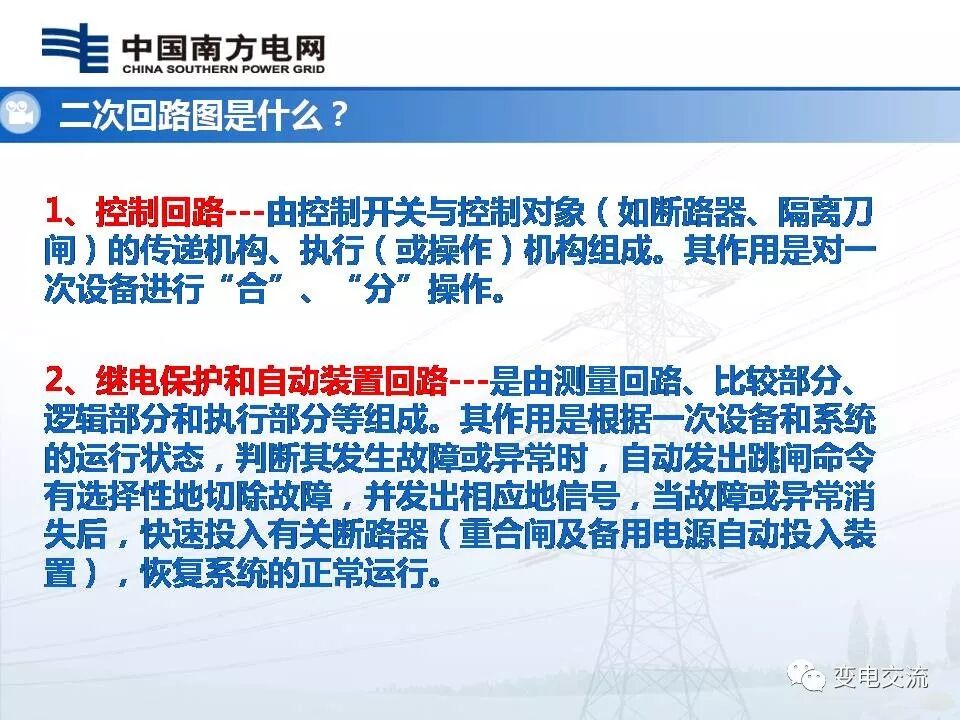 中国南方电网
CHINA SOUTHERN POWER GRID

二次回路图是什么？

1、控制回路---由控制开关与控制对象（如断路器、隔离刀闸）的传递机构、执行（或操作）机构组成。其作用是对一次设备进行“合”、“分”操作。

2、继电保护和自动装置回路---是由测量回路、比较部分、逻辑部分和执行部分等组成。其作用是根据一次设备和系统的运行状态，判断其发生故障或异常时，自动发出跳闸命令有选择性地切除故障，并发出相应地信号，当故障或异常消失后，快速投入有关断路器（重合闸及备用电源自动投入装置），恢复系统的正常运行。

变电交流